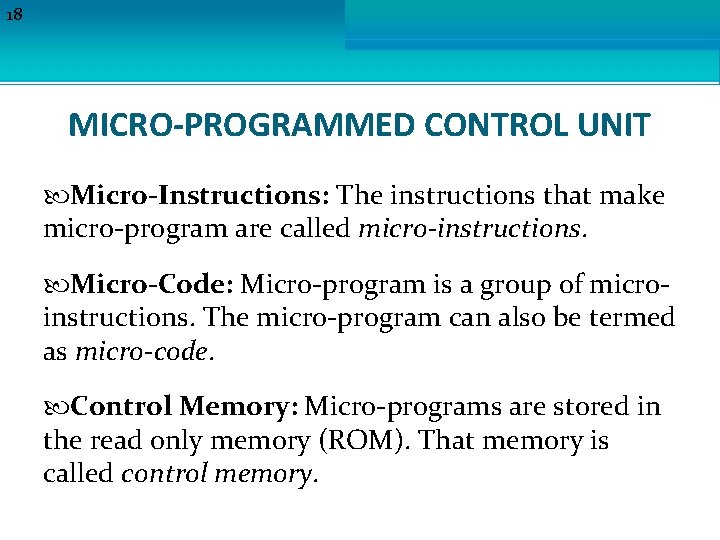 18

MICRO-PROGRAMMED CONTROL UNIT

Micro-Instructions: The instructions that make micro-program are called micro-instructions.

Micro-Code: Micro-program is a group of micro-instructions. The micro-program can also be termed as micro-code.

Control Memory: Micro-programs are stored in the read only memory (ROM). That memory is called control memory.